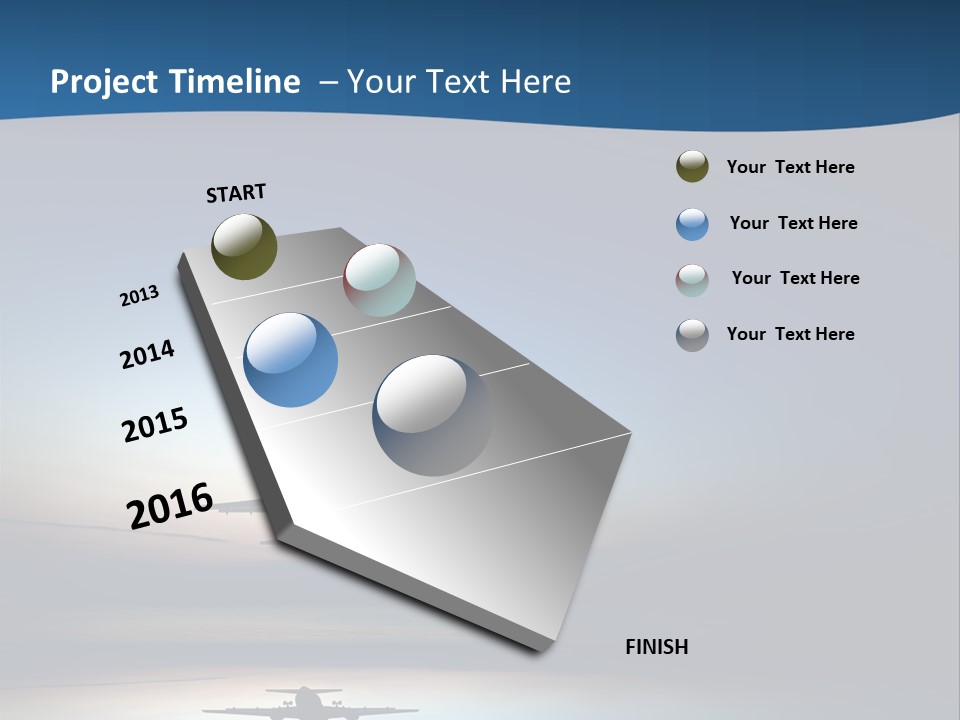 Project Timeline – Your Text Here

START

2013

2014

2015

2016

FINISH

Your Text Here

Your Text Here

Your Text Here

Your Text Here